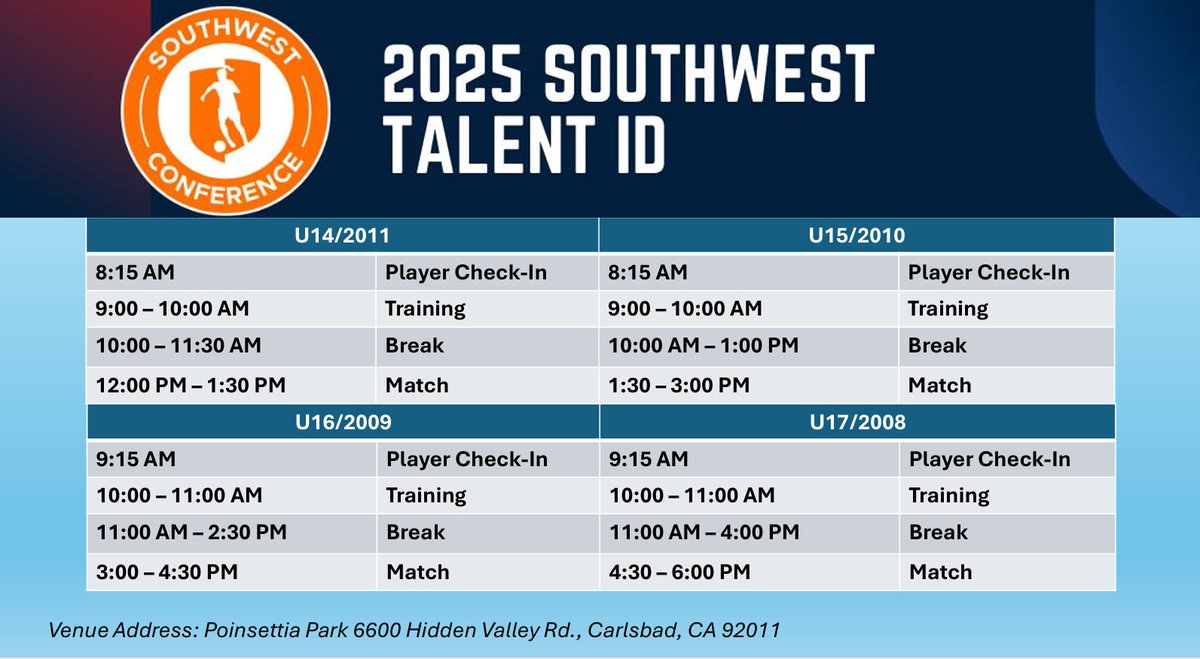 SOUTHWEST CONFERENCE

2025 SOUTHWEST TALENT ID

| U14/2011 | | U15/2010 | |
|---|---|---|---|
| 8:15 AM | Player Check-In | 8:15 AM | Player Check-In |
| 9:00 – 10:00 AM | Training | 9:00 – 10:00 AM | Training |
| 10:00 – 11:30 AM | Break | 10:00 AM – 1:00 PM | Break |
| 12:00 PM – 1:30 PM | Match | 1:30 – 3:00 PM | Match |
| U16/2009 | | U17/2008 | |
| 9:15 AM | Player Check-In | 9:15 AM | Player Check-In |
| 10:00 – 11:00 AM | Training | 10:00 – 11:00 AM | Training |
| 11:00 AM – 2:30 PM | Break | 11:00 AM – 4:00 PM | Break |
| 3:00 – 4:30 PM | Match | 4:30 – 6:00 PM | Match |

Venue Address: Poinsettia Park 6600 Hidden Valley Rd., Carlsbad, CA 92011